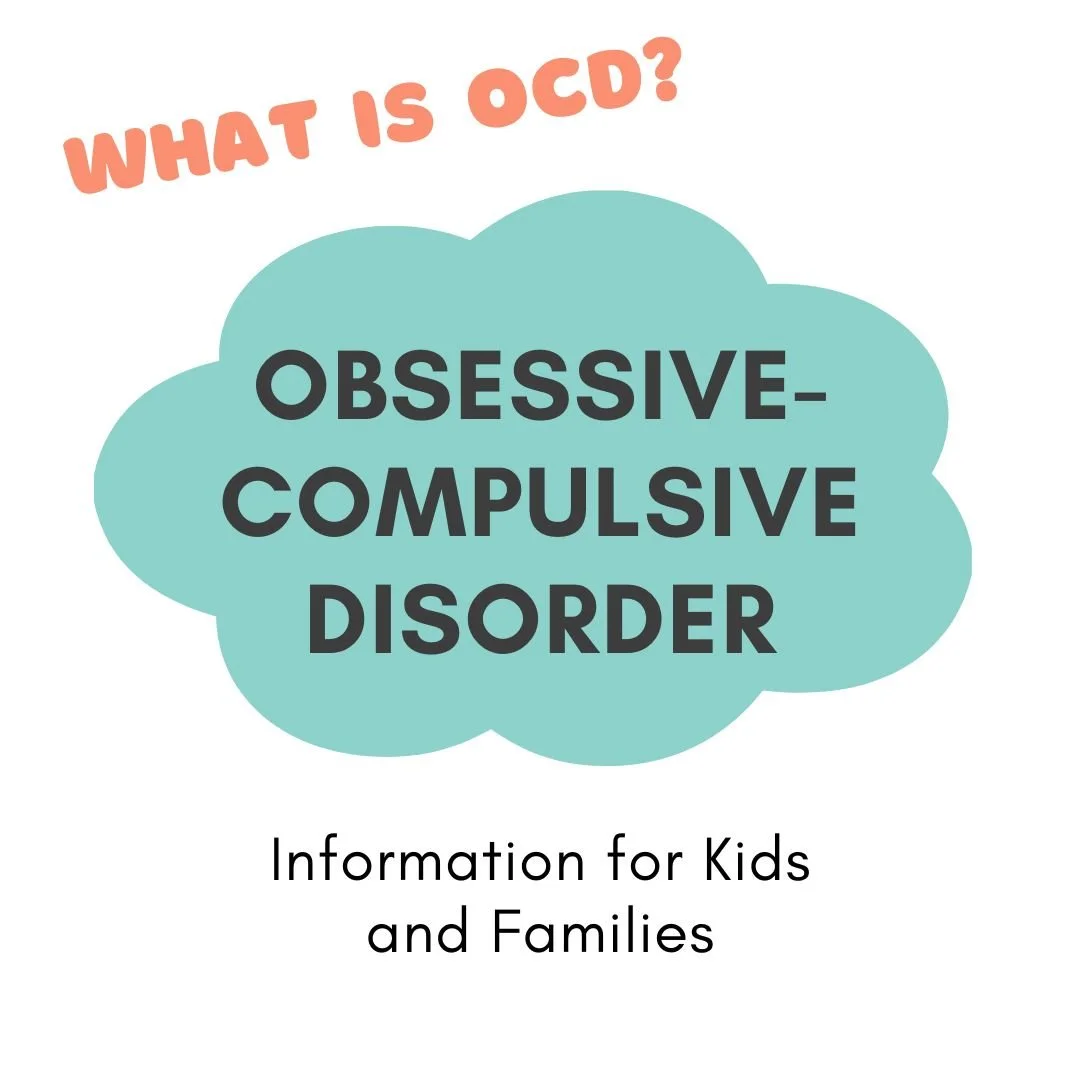 WHAT IS OCD?

OBSESSIVE-COMPULSIVE DISORDER

Information for Kids and Families